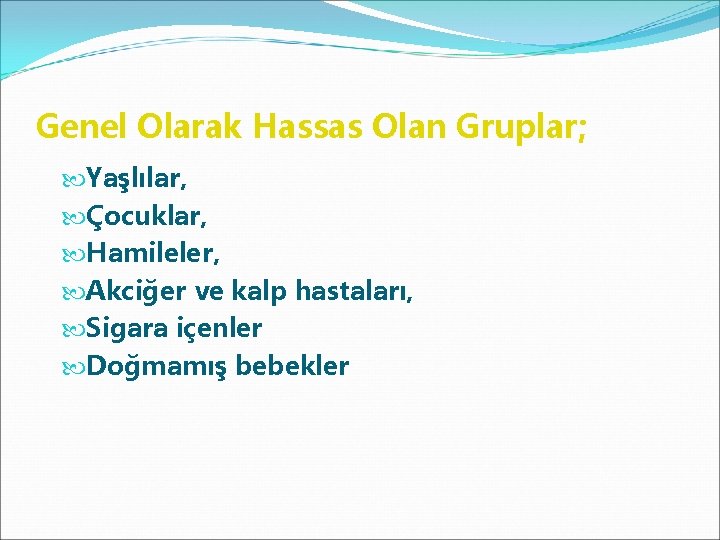 Genel Olarak Hassas Olan Gruplar;

Yaşlılar,
Çocuklar,
Hamileler,
Akciğer ve kalp hastaları,
Sigara içenler
Doğmamış bebekler